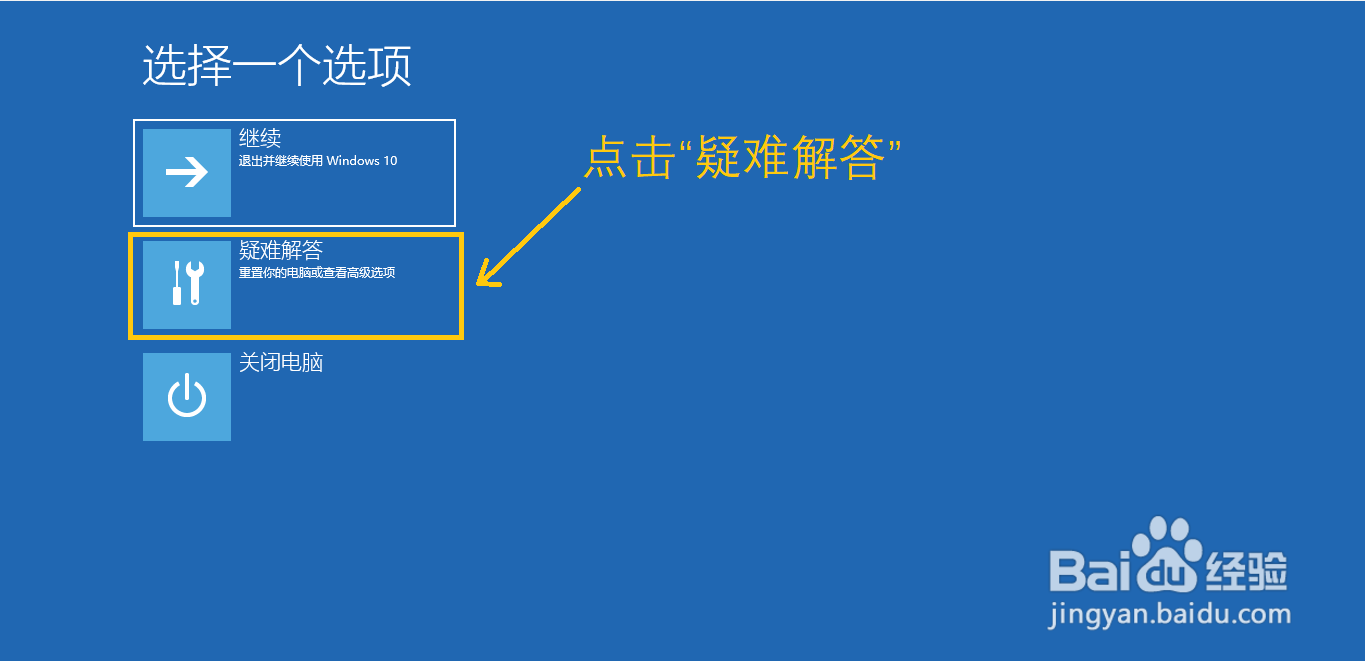 选择一个选项

继续
退出并继续使用 Windows 10

点击“疑难解答”

疑难解答
重置你的电脑或查看高级选项

关闭电脑

Baidu经验
jingyan.baidu.com